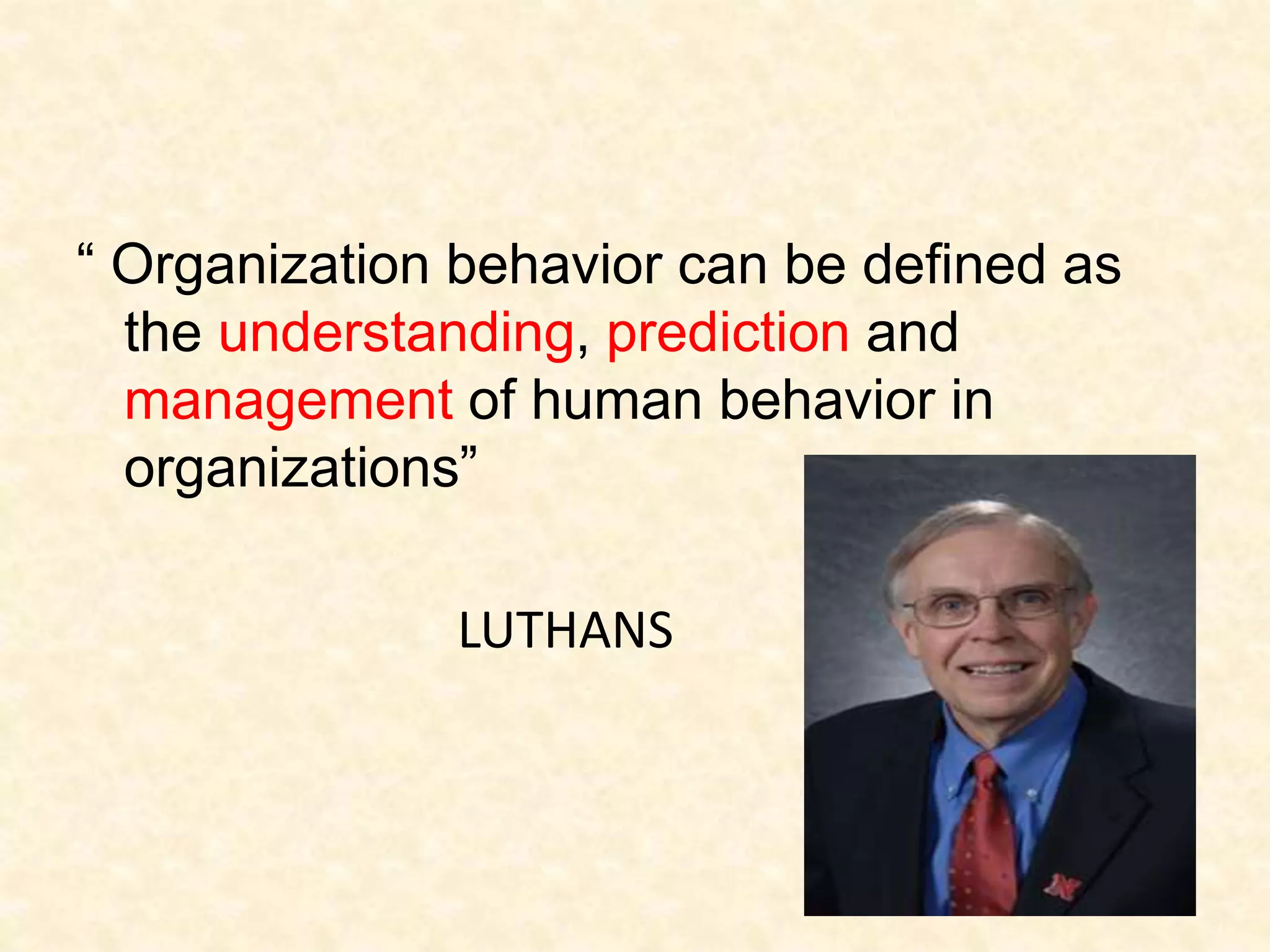 “ Organization behavior can be defined as the understanding, prediction and management of human behavior in organizations”

LUTHANS